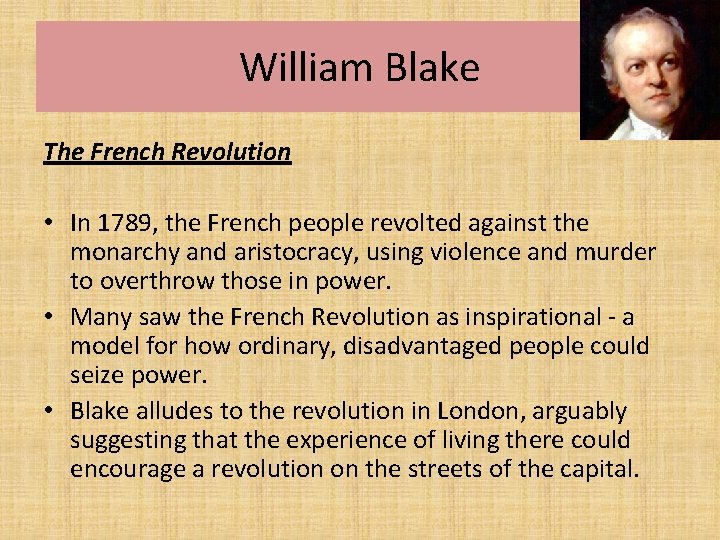 William Blake

The French Revolution

• In 1789, the French people revolted against the monarchy and aristocracy, using violence and murder to overthrow those in power.
• Many saw the French Revolution as inspirational - a model for how ordinary, disadvantaged people could seize power.
• Blake alludes to the revolution in London, arguably suggesting that the experience of living there could encourage a revolution on the streets of the capital.